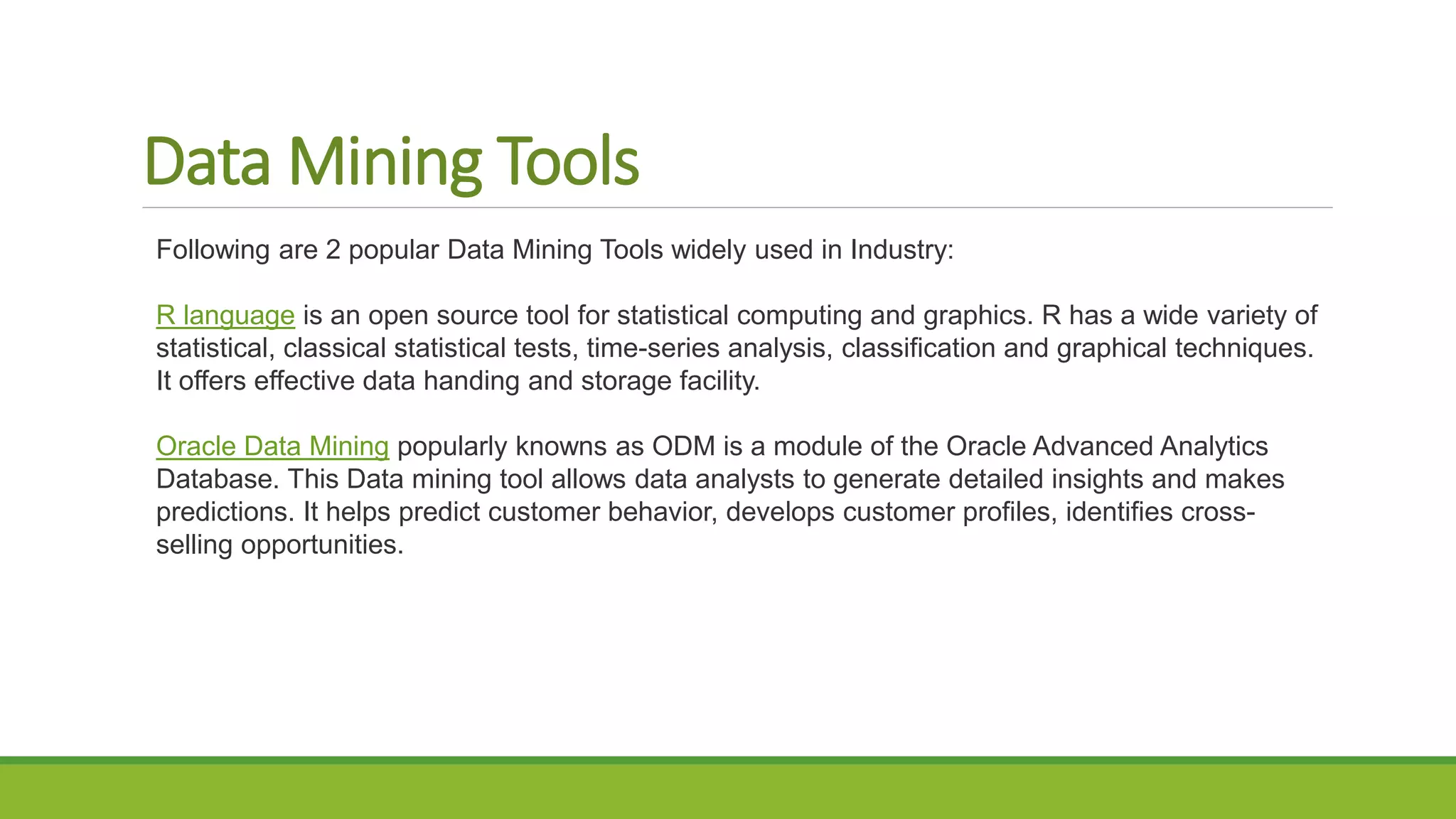 Data Mining Tools

Following are 2 popular Data Mining Tools widely used in Industry:

R language is an open source tool for statistical computing and graphics. R has a wide variety of statistical, classical statistical tests, time-series analysis, classification and graphical techniques. It offers effective data handing and storage facility.

Oracle Data Mining popularly knowns as ODM is a module of the Oracle Advanced Analytics Database. This Data mining tool allows data analysts to generate detailed insights and makes predictions. It helps predict customer behavior, develops customer profiles, identifies cross-selling opportunities.